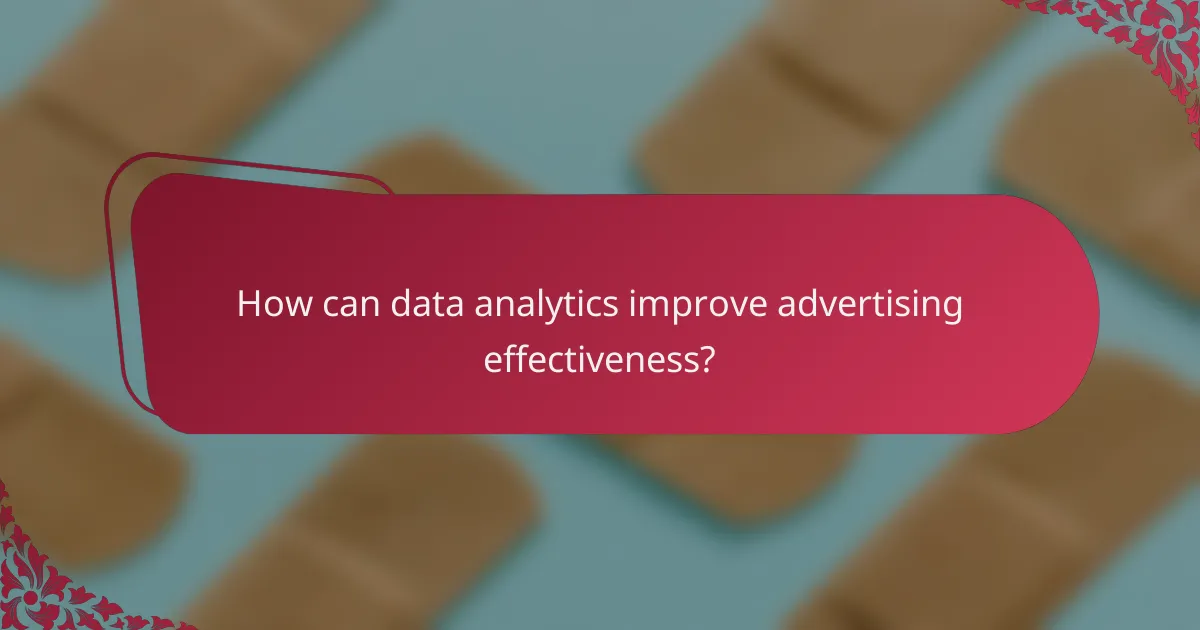 How can data analytics improve advertising effectiveness?